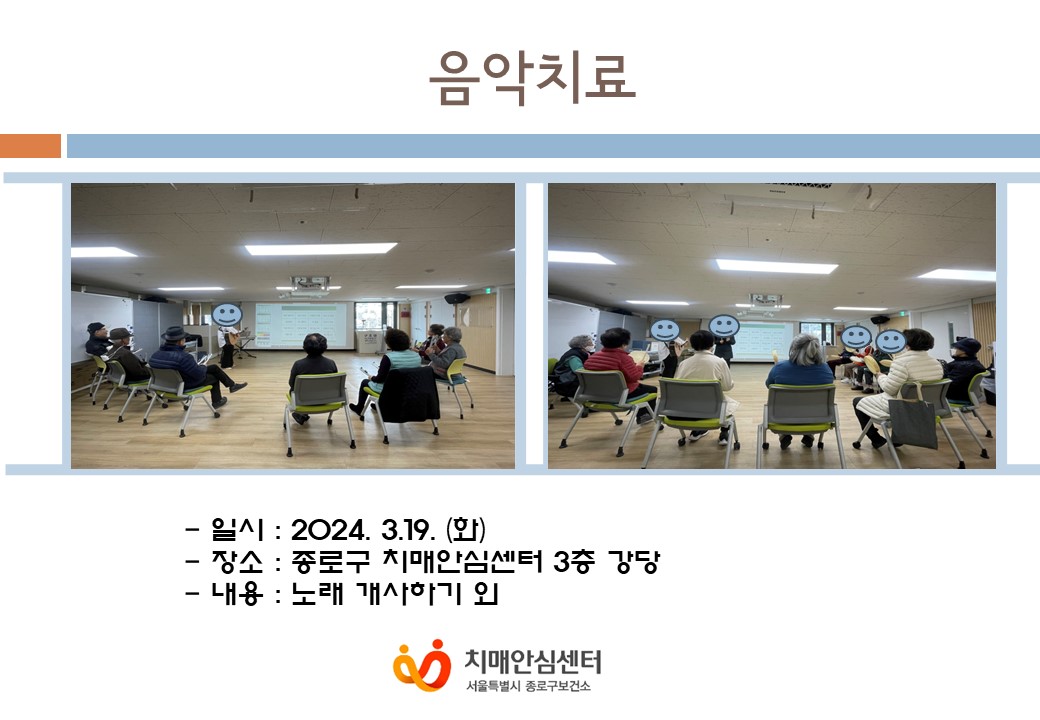 음악치료

- 일시 : 2024. 3.19. (화)
- 장소 : 종로구 치매안심센터 3층 강당
- 내용 : 노래 개사하기 외

치매안심센터
서울특별시 종로구보건소